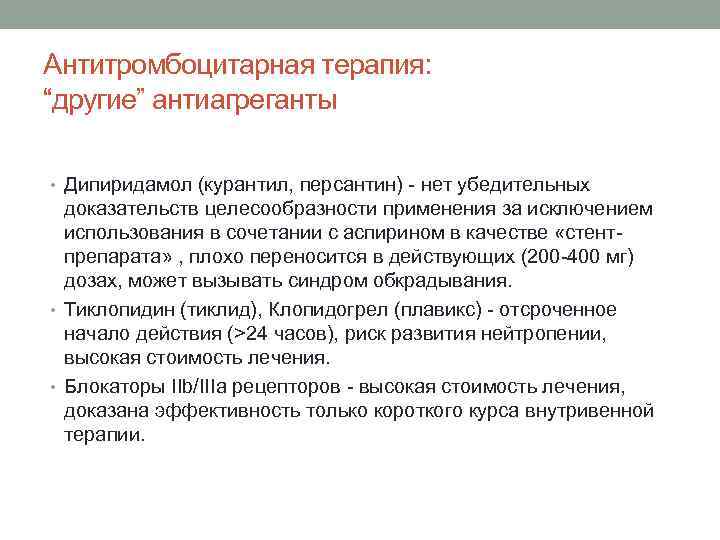 Антитромбоцитарная терапия:
“другие” антиагреганты

• Дипиридамол (курантил, персантин) - нет убедительных доказательств целесообразности применения за исключением использования в сочетании с аспирином в качестве «стент-препарата» , плохо переносится в действующих (200-400 мг) дозах, может вызывать синдром обкрадывания.
• Тиклопидин (тиклид), Клопидогрел (плавикс) - отсроченное начало действия (>24 часов), риск развития нейтропении, высокая стоимость лечения.
• Блокаторы IIb/IIIa рецепторов - высокая стоимость лечения, доказана эффективность только короткого курса внутривенной терапии.